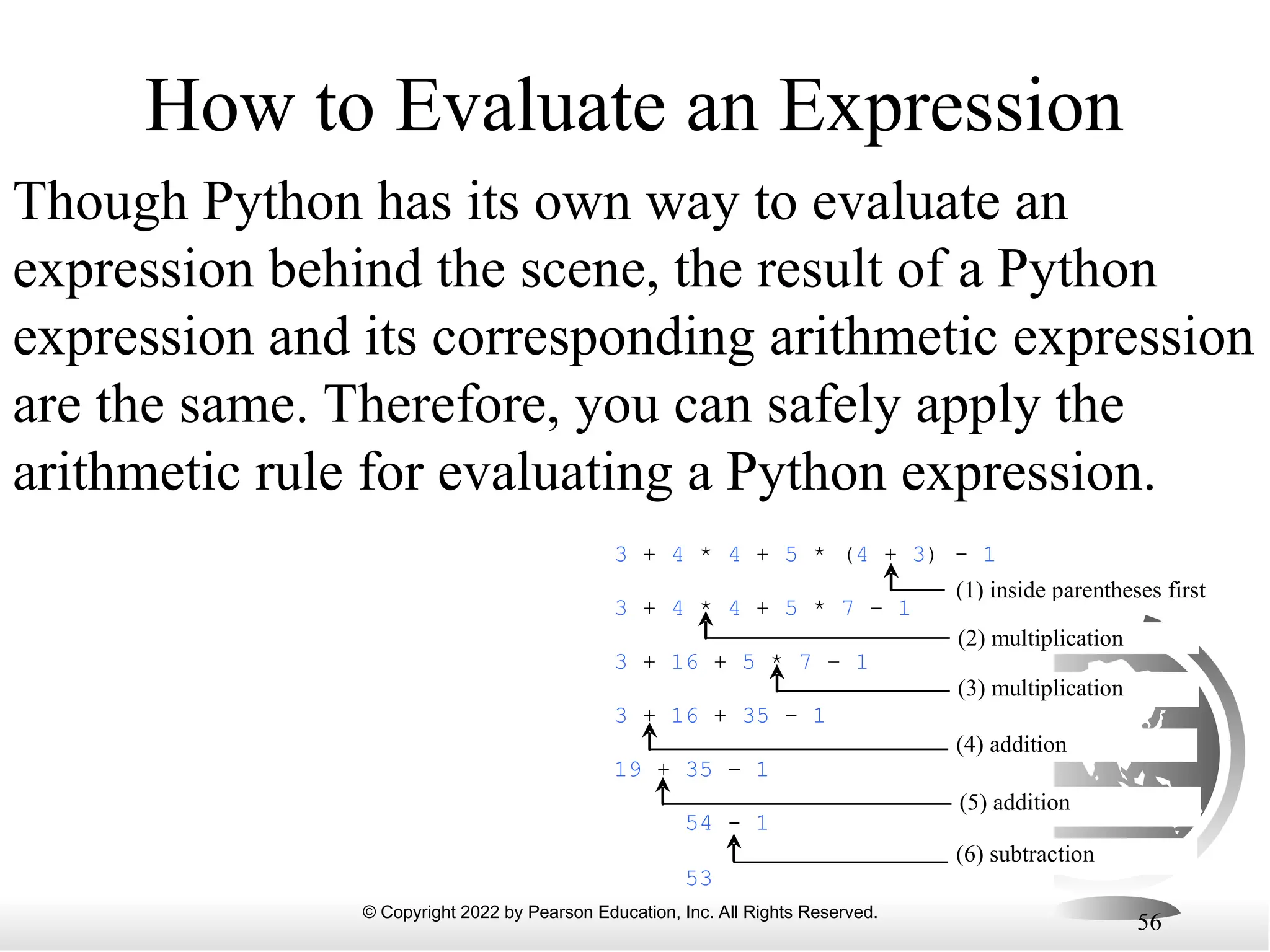 How to Evaluate an Expression

Though Python has its own way to evaluate an expression behind the scene, the result of a Python expression and its corresponding arithmetic expression are the same. Therefore, you can safely apply the arithmetic rule for evaluating a Python expression.

3 + 4 * 4 + 5 * (4 + 3) - 1

(1) inside parentheses first

3 + 4 * 4 + 5 * 7 - 1

(2) multiplication

3 + 16 + 5 * 7 - 1

(3) multiplication

3 + 16 + 35 - 1

(4) addition

19 + 35 - 1

(5) addition

54 - 1

(6) subtraction

53

© Copyright 2022 by Pearson Education, Inc. All Rights Reserved.

56